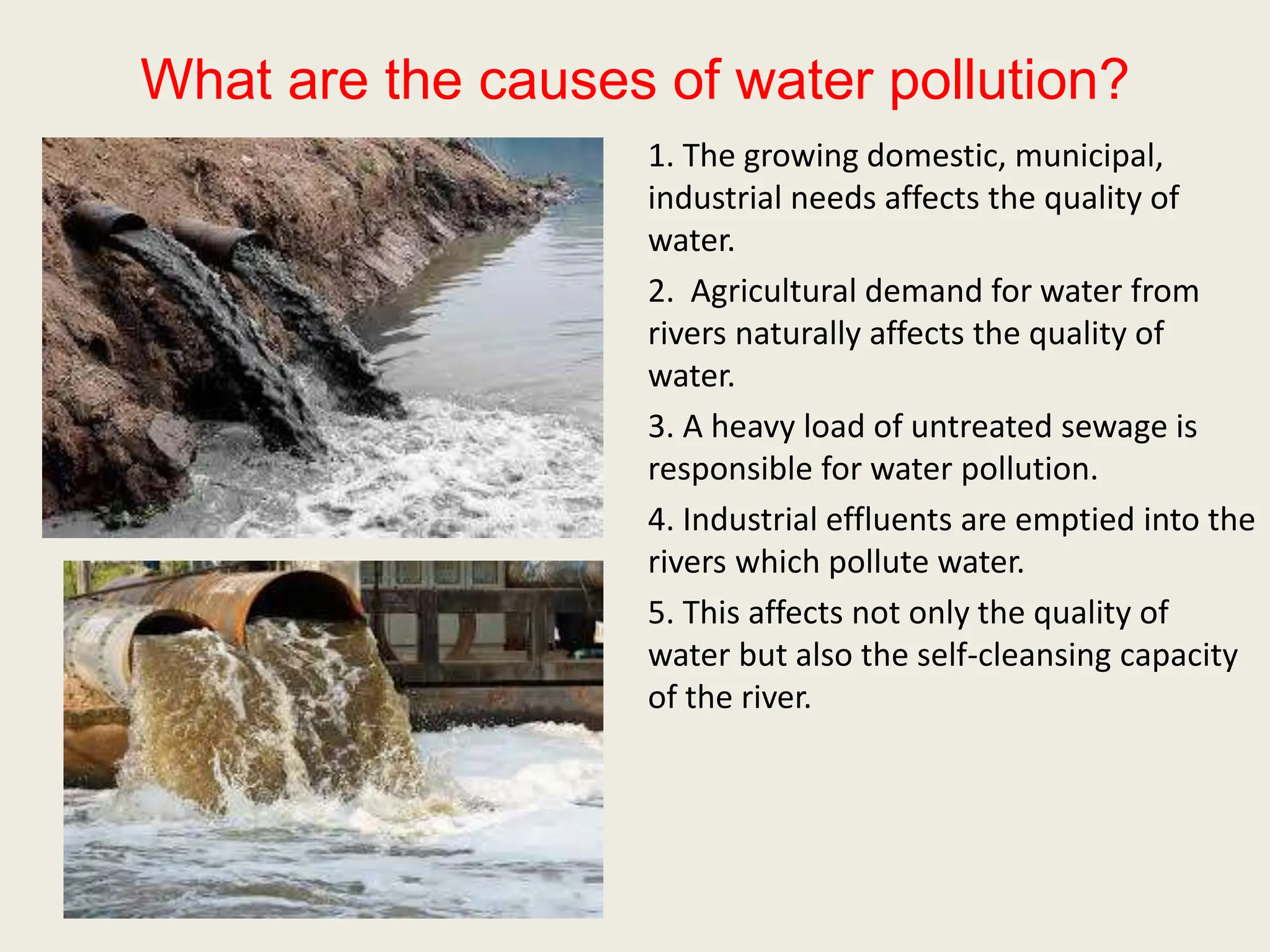 What are the causes of water pollution?

1. The growing domestic, municipal, industrial needs affects the quality of water.

2. Agricultural demand for water from rivers naturally affects the quality of water.

3. A heavy load of untreated sewage is responsible for water pollution.

4. Industrial effluents are emptied into the rivers which pollute water.

5. This affects not only the quality of water but also the self-cleansing capacity of the river.